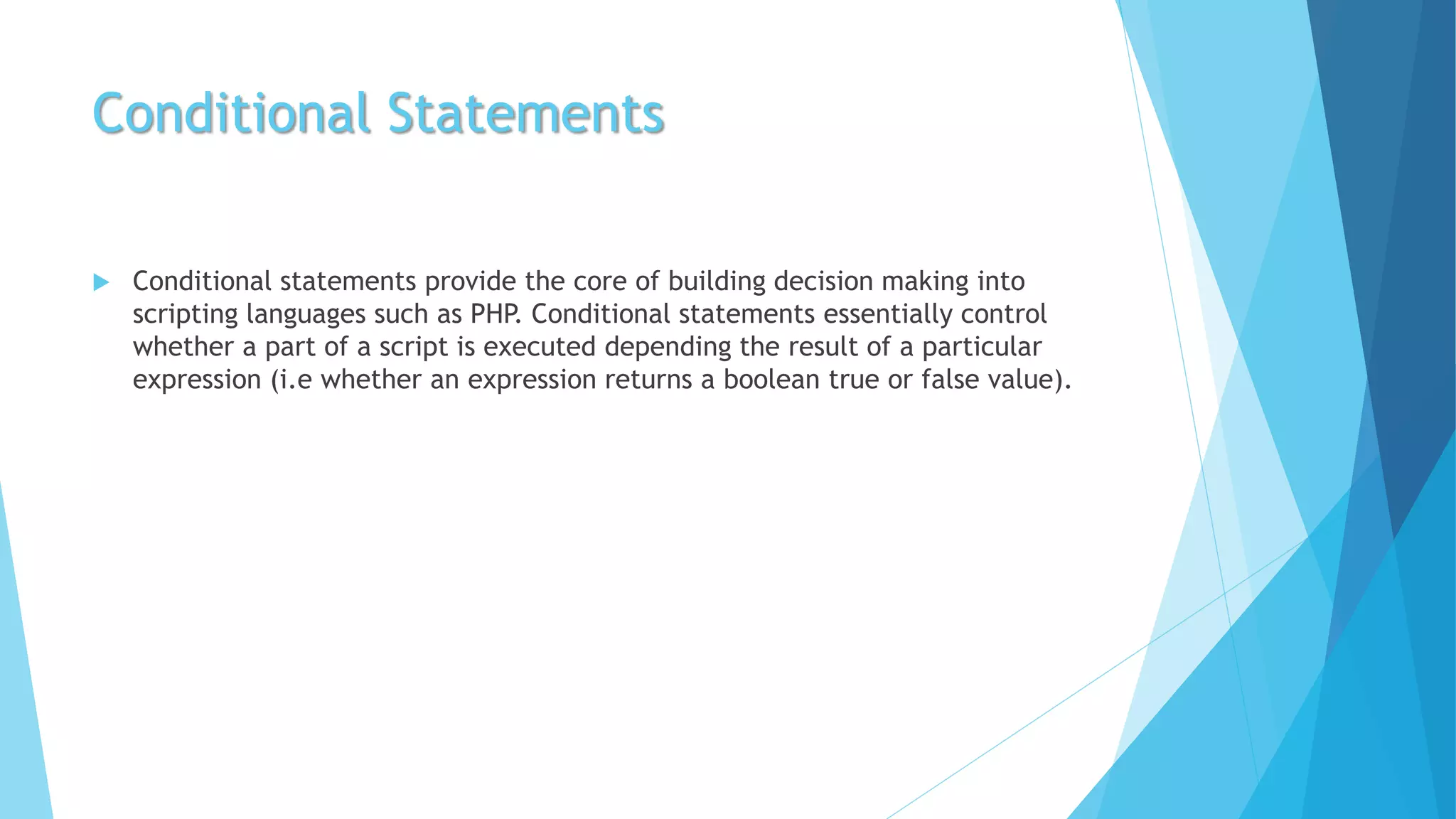 Conditional Statements

Conditional statements provide the core of building decision making into scripting languages such as PHP. Conditional statements essentially control whether a part of a script is executed depending the result of a particular expression (i.e whether an expression returns a boolean true or false value).